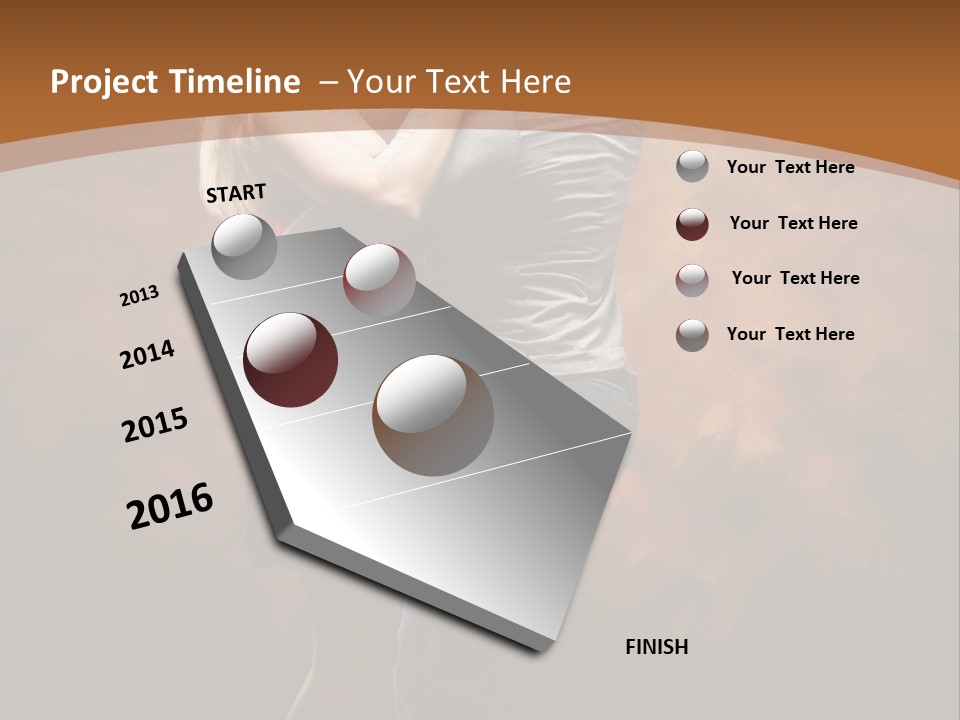 Project Timeline – Your Text Here

START

2013

2014

2015

2016

FINISH

Your Text Here

Your Text Here

Your Text Here

Your Text Here